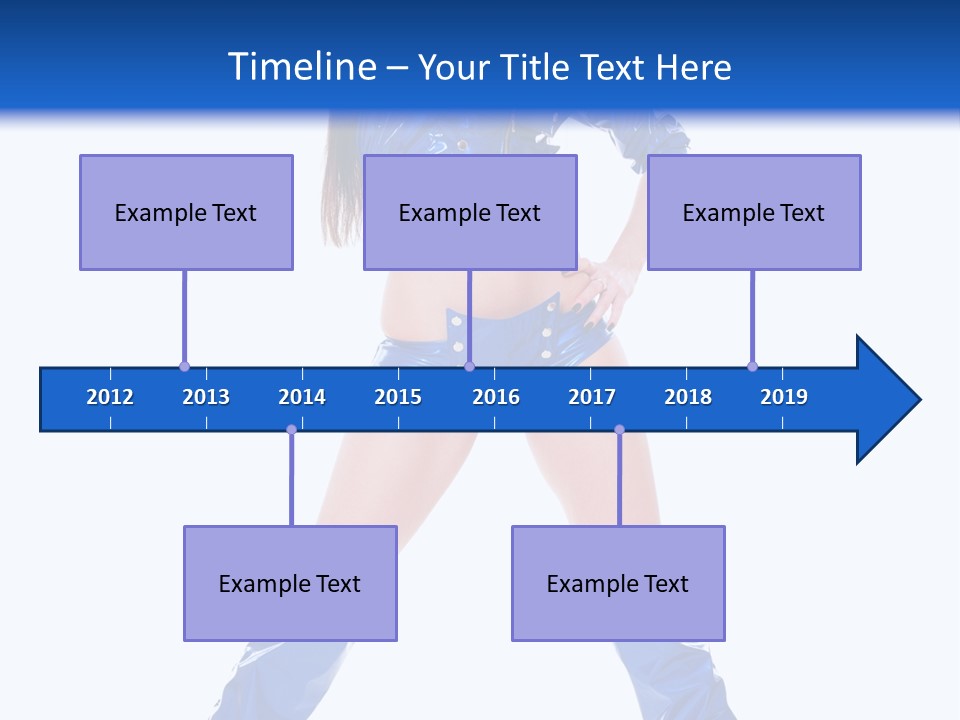 Timeline – Your Title Text Here

Example Text

Example Text

Example Text

2012 2013 2014 2015 2016 2017 2018 2019

Example Text

Example Text